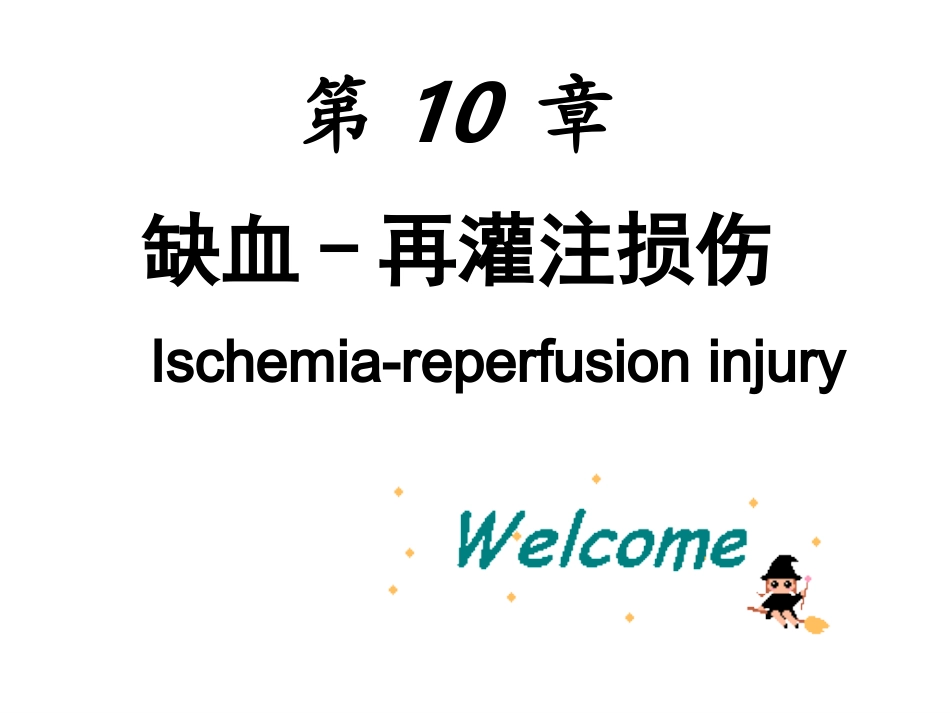 第 10 章

缺血－再灌注损伤

Ischemia-reperfusion injury

Welcome